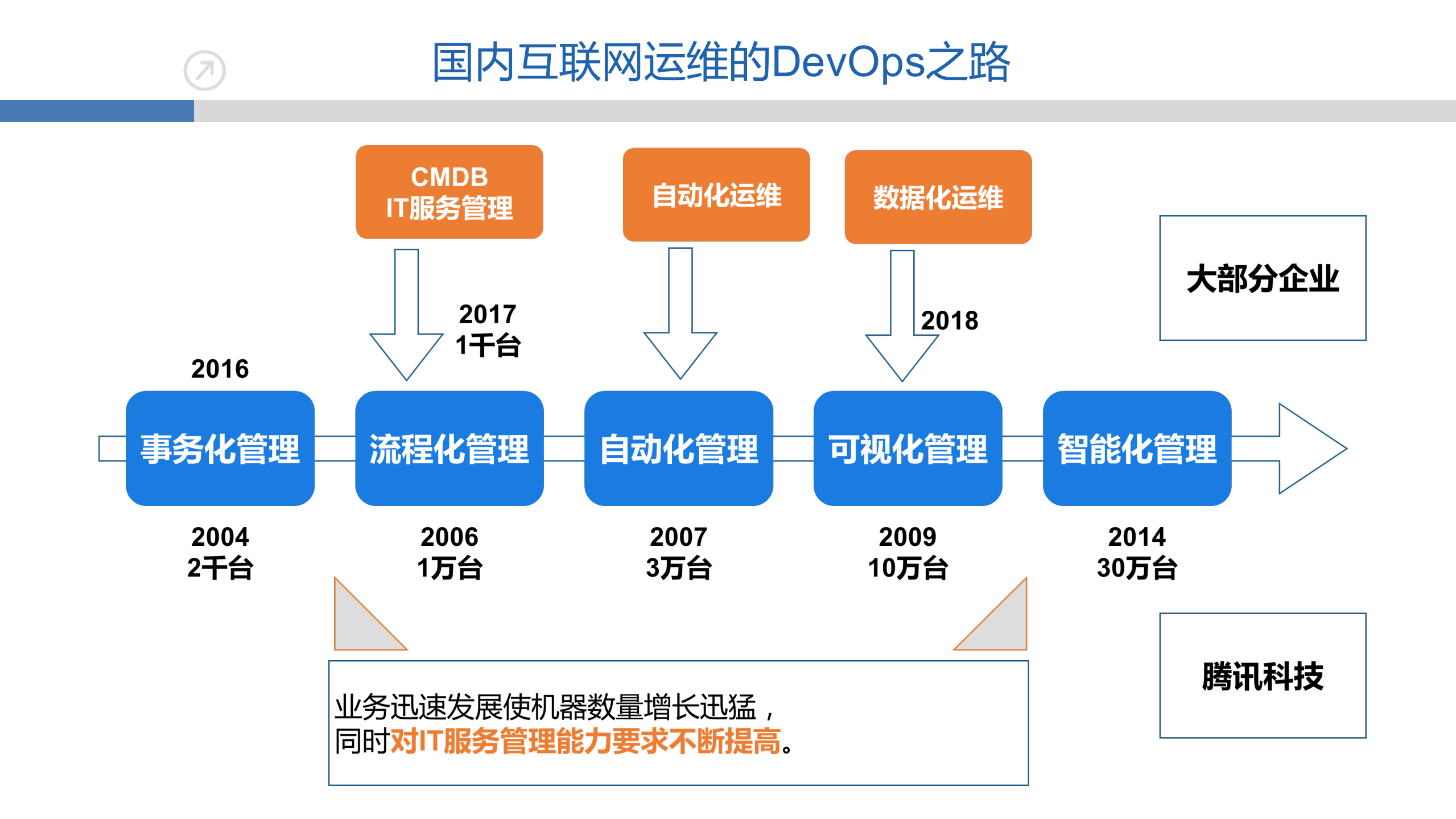 国内互联网运维的DevOps之路

CMDB
IT服务管理

自动化运维

数据化运维

大部分企业

2017
1千台

2018

2016

事务化管理

流程化管理

自动化管理

可视化管理

智能化管理

2004
2千台

2006
1万台

2007
3万台

2009
10万台

2014
30万台

业务迅速发展使机器数量增长迅猛，
同时对IT服务管理能力要求不断提高。

腾讯科技